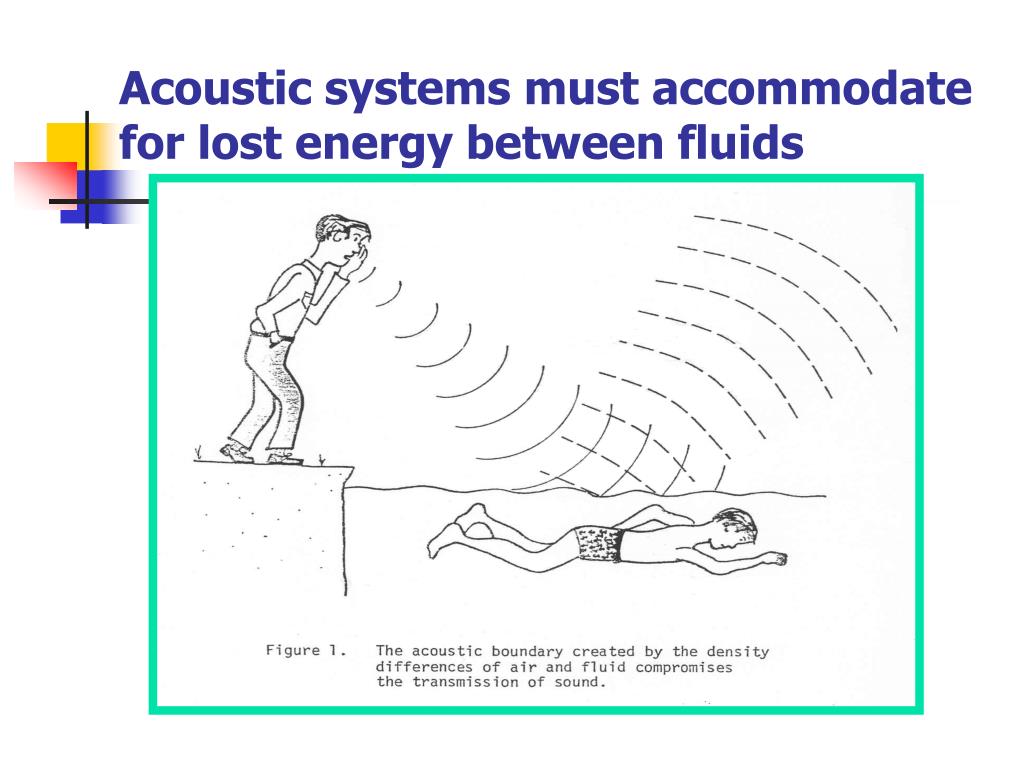 Acoustic systems must accommodate for lost energy between fluids

Figure 1. The acoustic boundary created by the density differences of air and fluid compromises the transmission of sound.